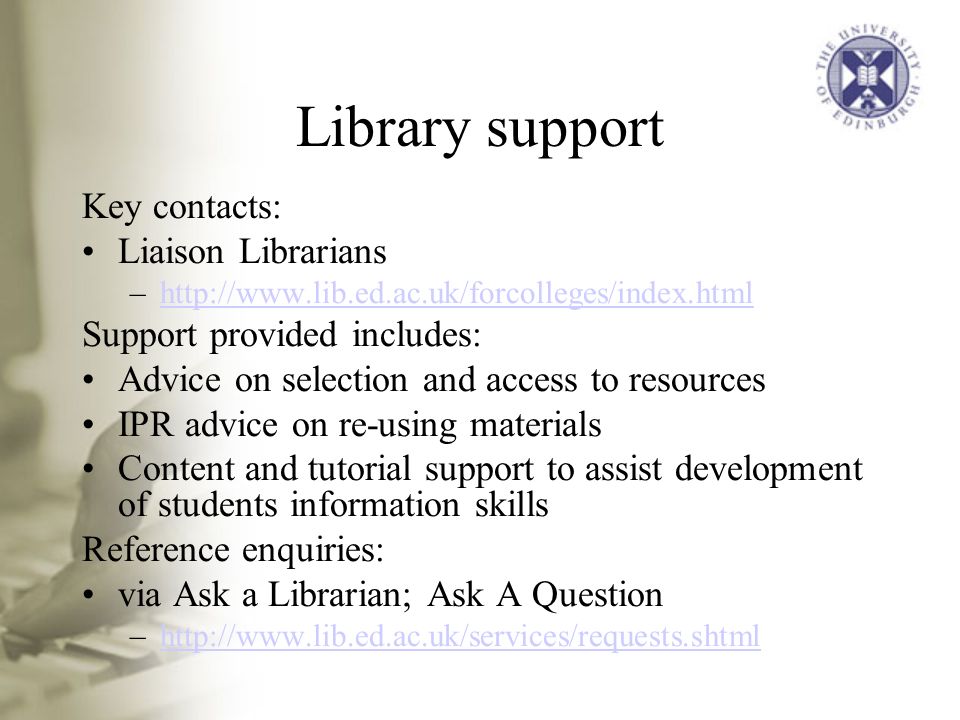 THE UNIVERSITY OF EDINBURGH

Library support

Key contacts:
• Liaison Librarians
– http://www.lib.ed.ac.uk/forcolleges/index.html

Support provided includes:
• Advice on selection and access to resources
• IPR advice on re-using materials
• Content and tutorial support to assist development of students information skills

Reference enquiries:
• via Ask a Librarian; Ask A Question
– http://www.lib.ed.ac.uk/services/requests.shtml